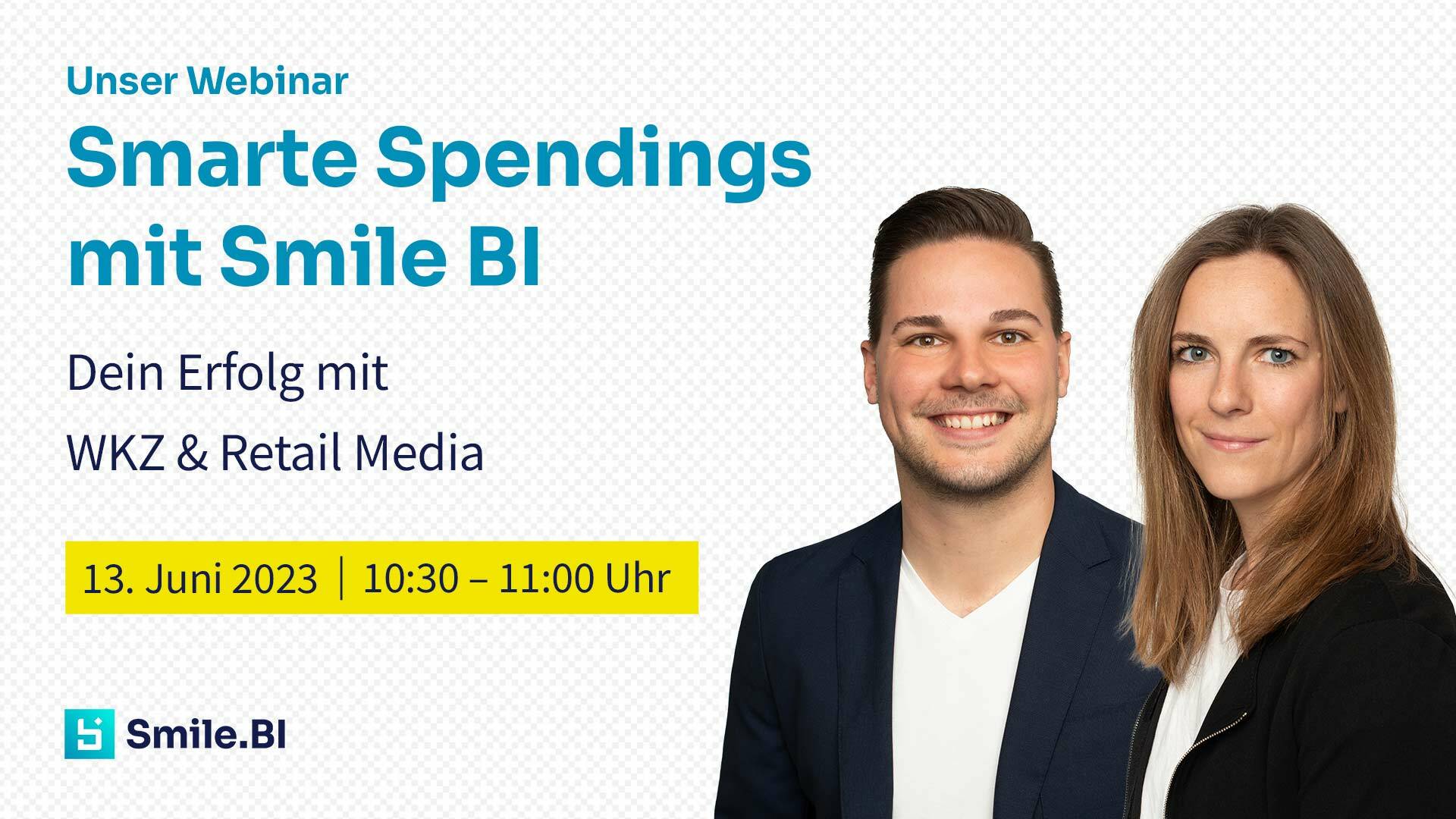 Unser Webinar

Smarte Spendings mit Smile BI

Dein Erfolg mit WKZ & Retail Media

13. Juni 2023 | 10:30 – 11:00 Uhr

Smile.BI